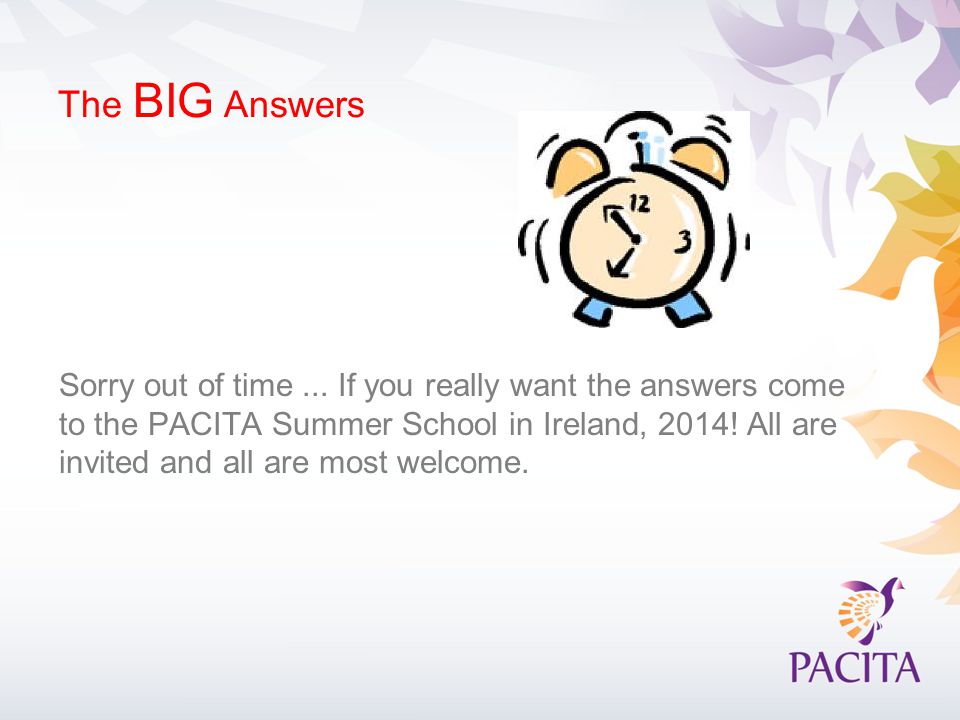 The BIG Answers

12

3

Sorry out of time ... If you really want the answers come to the PACITA Summer School in Ireland, 2014! All are invited and all are most welcome.

PACITA